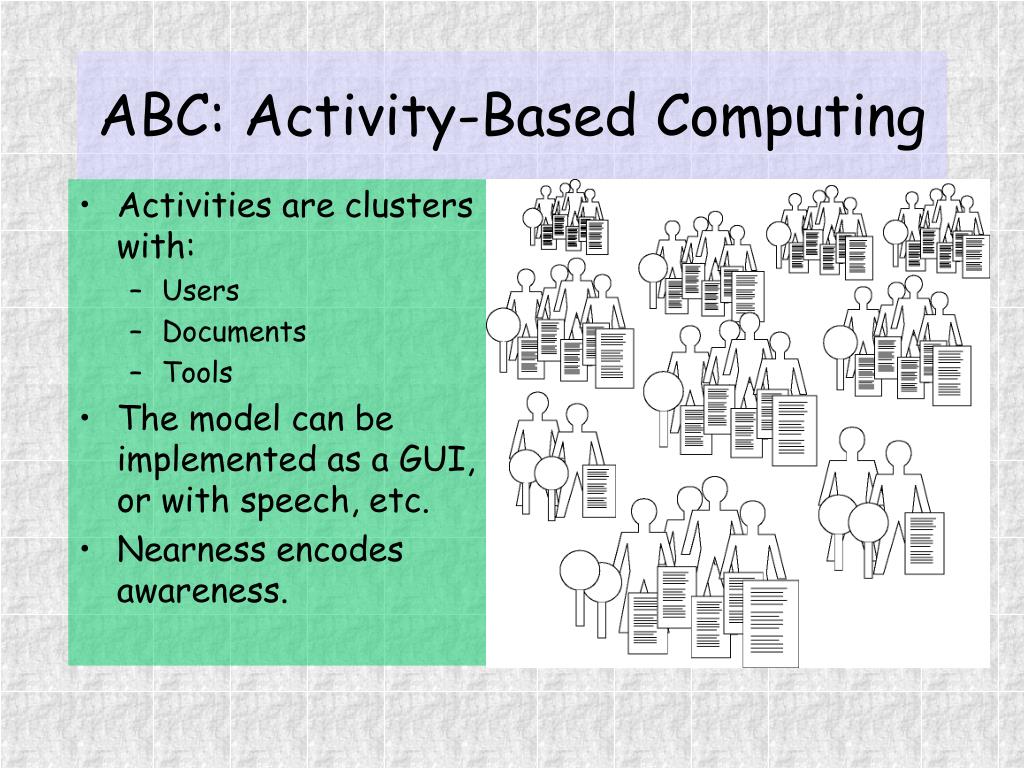 ABC: Activity-Based Computing

• Activities are clusters with:
  – Users
  – Documents
  – Tools
• The model can be implemented as a GUI, or with speech, etc.
• Nearness encodes awareness.